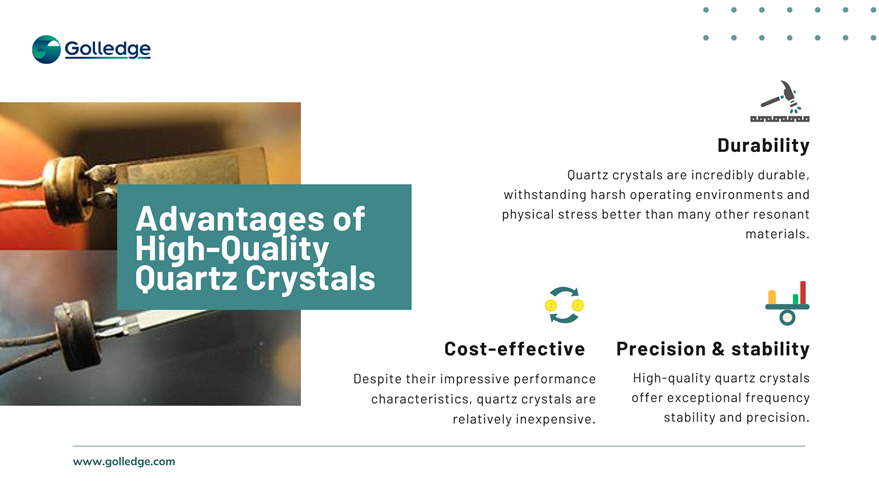 Golledge

Advantages of High-Quality Quartz Crystals

Durability

Quartz crystals are incredibly durable, withstanding harsh operating environments and physical stress better than many other resonant materials.

Cost-effective

Despite their impressive performance characteristics, quartz crystals are relatively inexpensive.

Precision & stability

High-quality quartz crystals offer exceptional frequency stability and precision.

www.golledge.com